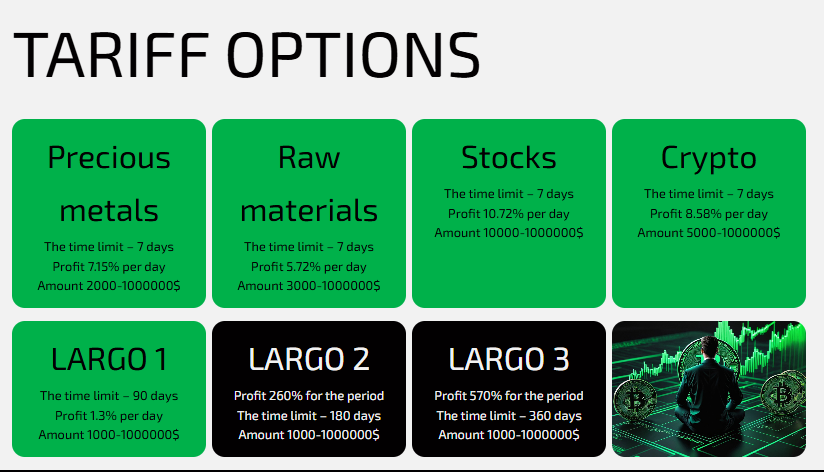 TARIFF OPTIONS

Precious metals
The time limit – 7 days
Profit 7.15% per day
Amount 2000-1000000$

Raw materials
The time limit – 7 days
Profit 5.72% per day
Amount 3000-1000000$

Stocks
The time limit – 7 days
Profit 10.72% per day
Amount 10000-1000000$

Crypto
The time limit – 7 days
Profit 8.58% per day
Amount 5000-1000000$

LARGO 1
The time limit – 90 days
Profit 1.3% per day
Amount 1000-1000000$

LARGO 2
Profit 260% for the period
The time limit – 180 days
Amount 1000-1000000$

LARGO 3
Profit 570% for the period
The time limit – 360 days
Amount 1000-1000000$